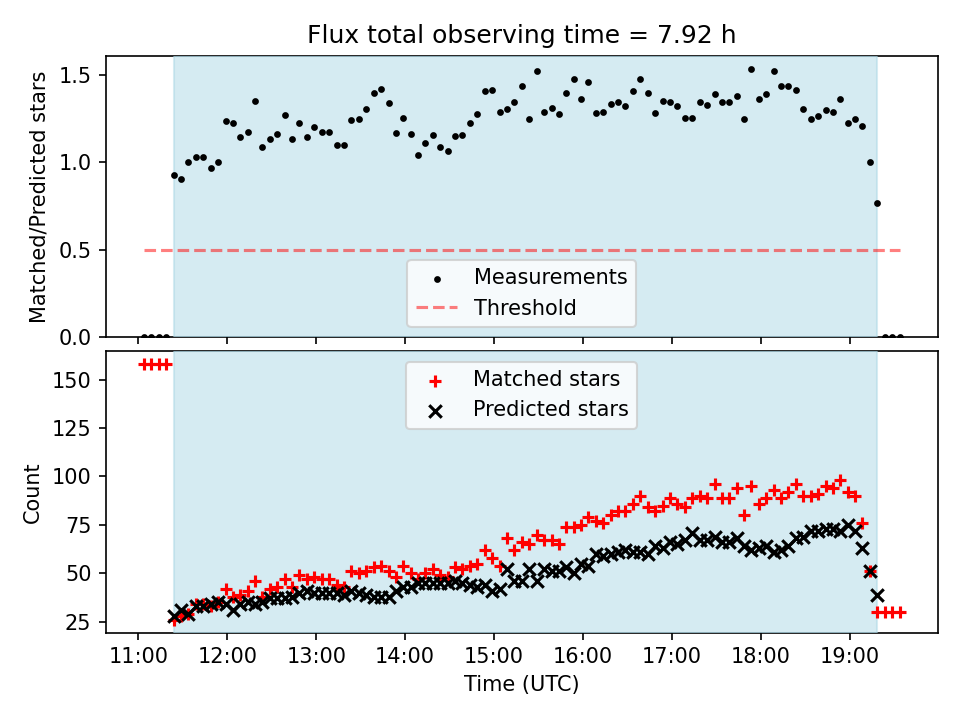 Flux total observing time = 7.92 h

Matched/Predicted stars

1.5
1.0
0.5
0.0

Measurements
Threshold

Matched stars
Predicted stars

Count

150
125
100
75
50
25

11:00 12:00 13:00 14:00 15:00 16:00 17:00 18:00 19:00

Time (UTC)